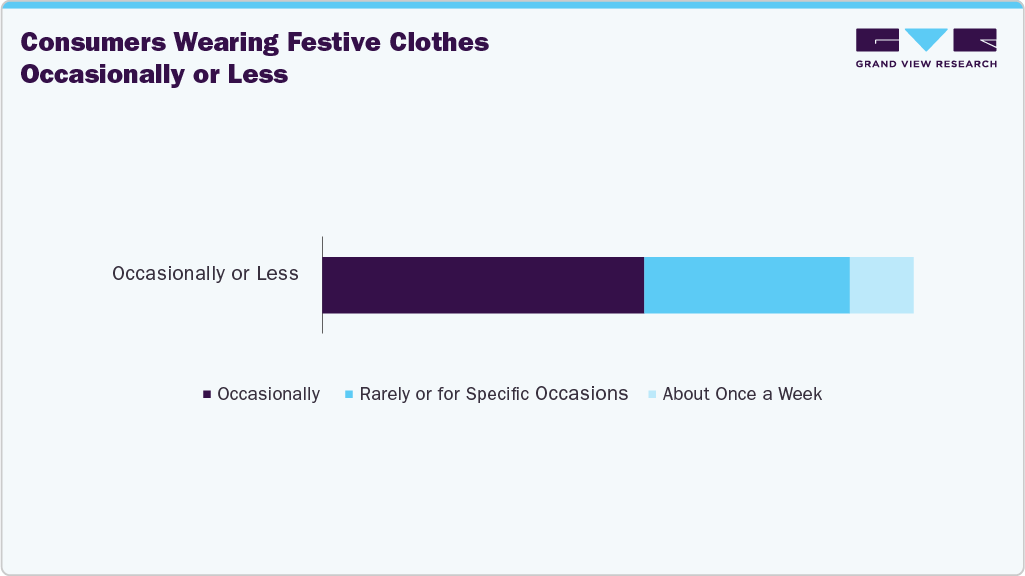 Consumers Wearing Festive Clothes Occasionally or Less

GRAND VIEW RESEARCH

Occasionally or Less

Occasionally
Rarely or for Specific Occasions
About Once a Week